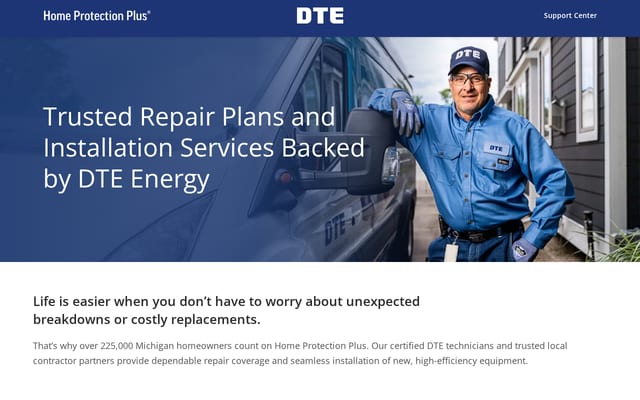 Home Protection Plus®

DTE

Support Center

Trusted Repair Plans and Installation Services Backed by DTE Energy

DTE

DTE

DTE

Life is easier when you don't have to worry about unexpected breakdowns or costly replacements.

That's why over 225,000 Michigan homeowners count on Home Protection Plus. Our certified DTE technicians and trusted local contractor partners provide dependable repair coverage and seamless installation of new, high-efficiency equipment.